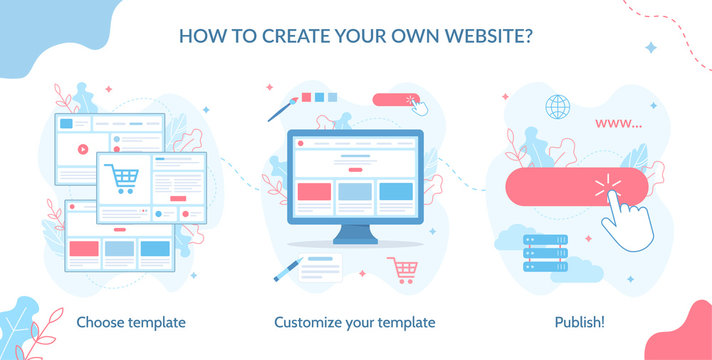 HOW TO CREATE YOUR OWN WEBSITE?

www...

Choose template

Customize your template

Publish!